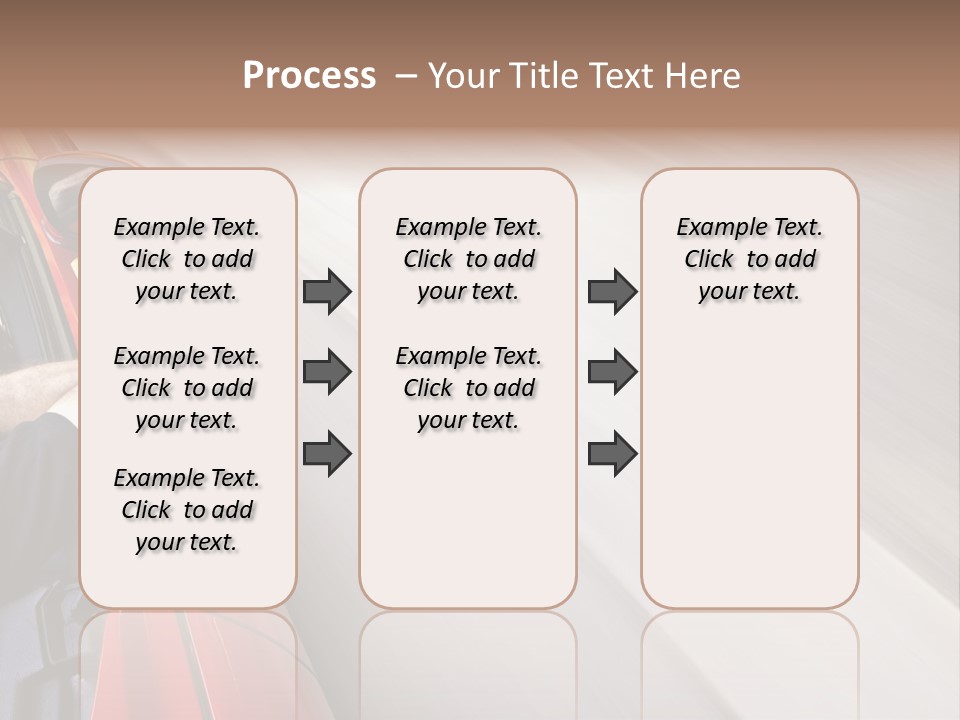 Process – Your Title Text Here

Example Text. Click to add your text.

Example Text. Click to add your text.

Example Text. Click to add your text.

Example Text. Click to add your text.

Example Text. Click to add your text.

Example Text. Click to add your text.